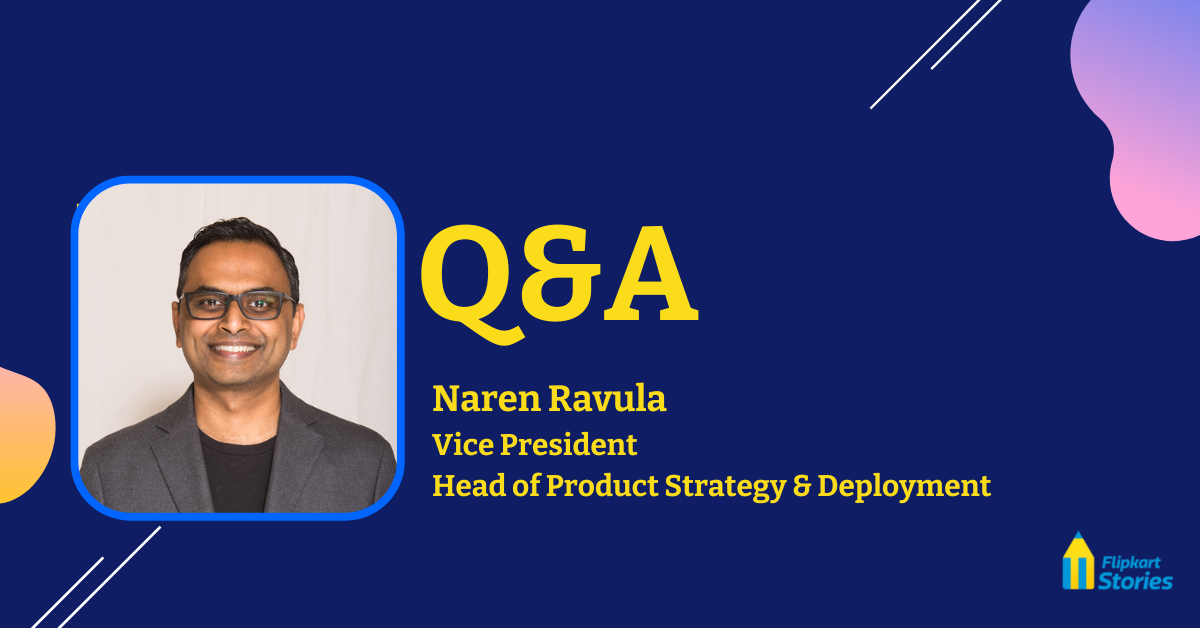 Q&A

Naren Ravula

Vice President

Head of Product Strategy & Deployment

Flipkart Stories